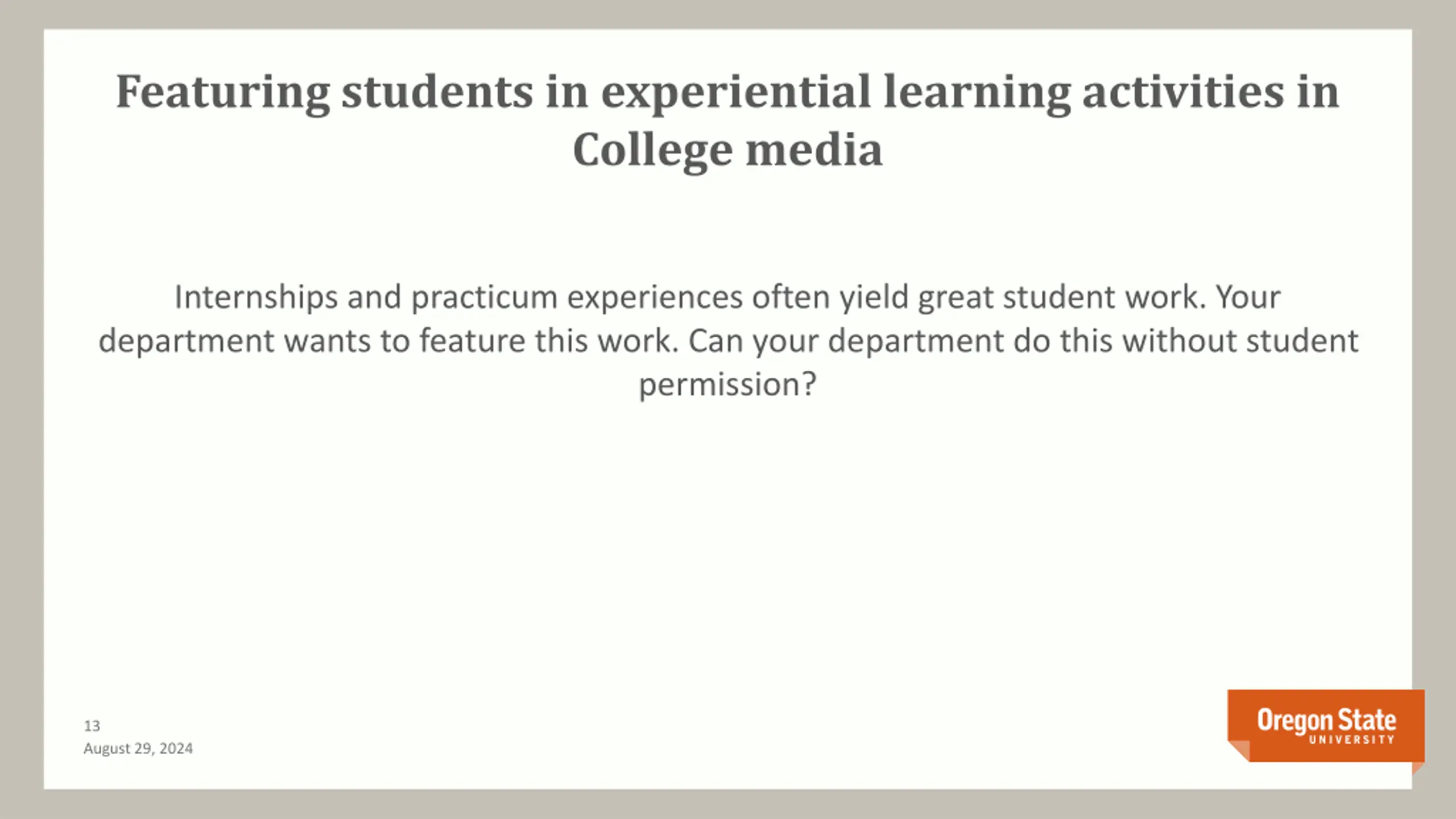 Featuring students in experiential learning activities in College media

Internships and practicum experiences often yield great student work. Your department wants to feature this work. Can your department do this without student permission?

13
August 29, 2024

Oregon State
UNIVERSITY